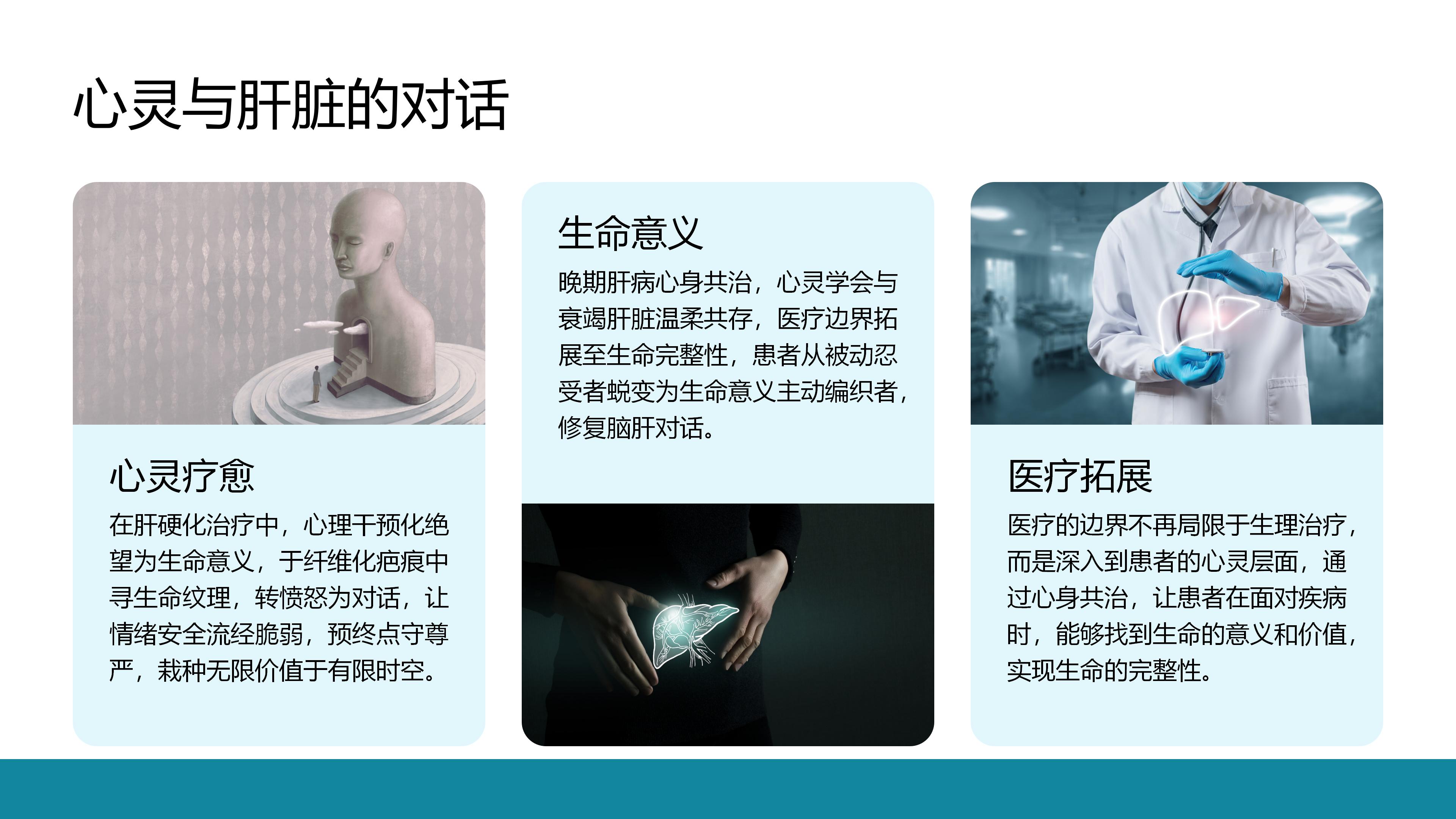 心灵与肝脏的对话

心灵疗愈

在肝硬化治疗中，心理干预化绝望为生命意义，于纤维化疤痕中寻生命纹理，转愤怒为对话，让情绪安全流经脆弱，预终点守尊严，栽种无限价值于有限时空。

生命意义

晚期肝病心身共治，心灵学会与衰竭肝脏温柔共存，医疗边界拓展至生命完整性，患者从被动忍受者蜕变为生命意义主动编织者，修复脑肝对话。

医疗拓展

医疗的边界不再局限于生理治疗，而是深入到患者的心灵层面，通过心身共治，让患者在面对疾病时，能够找到生命的意义和价值，实现生命的完整性。